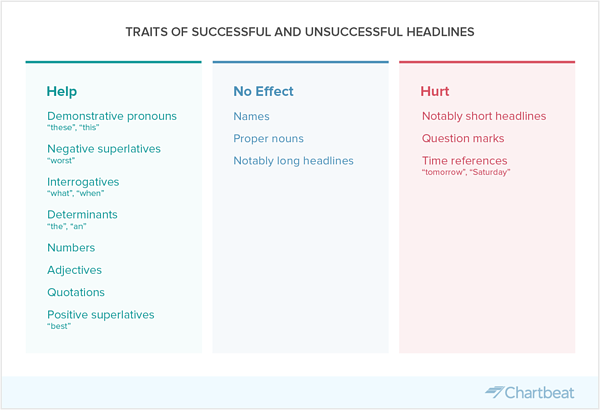 TRAITS OF SUCCESSFUL AND UNSUCCESSFUL HEADLINES

Help

Demonstrative pronouns
"these", "this"

Negative superlatives
"worst"

Interrogatives
"what", "when"

Determinants
"the", "an"

Numbers

Adjectives

Quotations

Positive superlatives
"best"

No Effect

Names

Proper nouns

Notably long headlines

Hurt

Notably short headlines

Question marks

Time references
"tomorrow", "Saturday"

Chartbeat